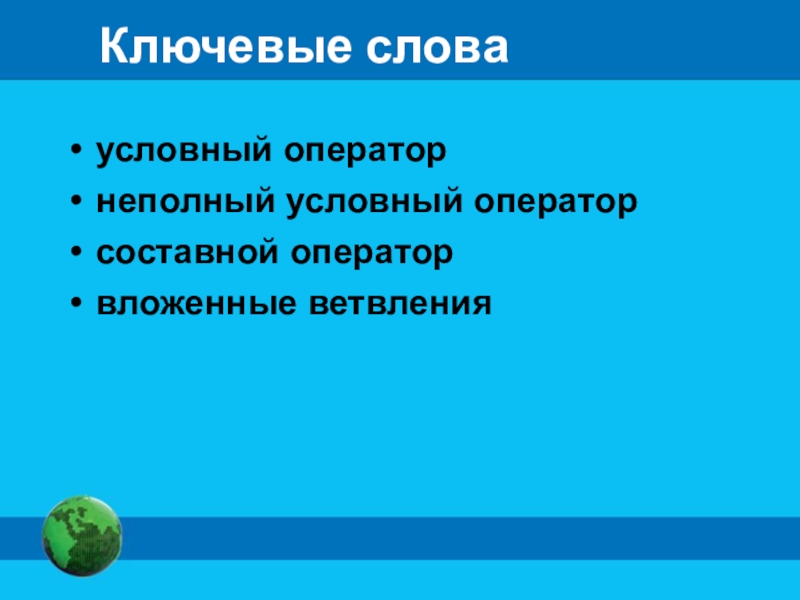 Ключевые слова

• условный оператор
• неполный условный оператор
• составной оператор
• вложенные ветвления